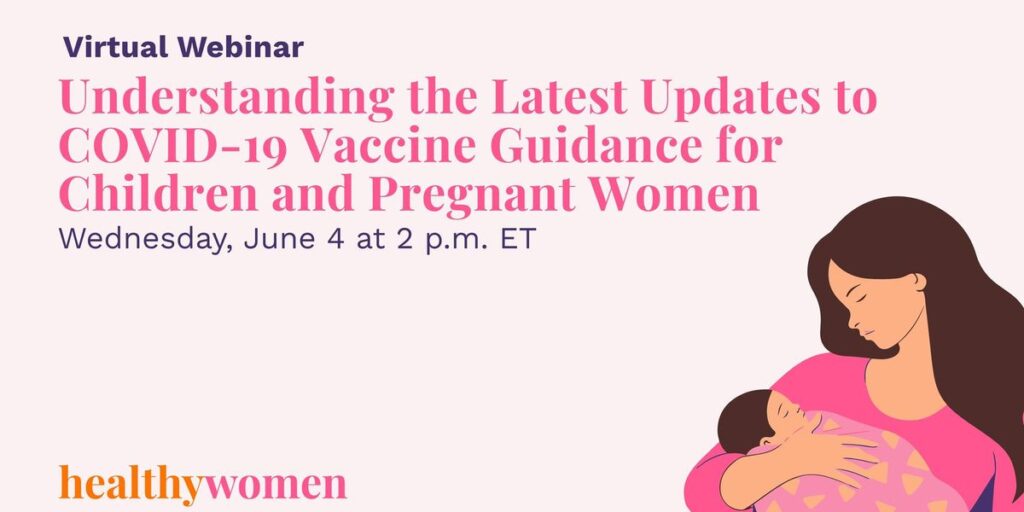 Virtual Webinar

Understanding the Latest Updates to COVID-19 Vaccine Guidance for Children and Pregnant Women

Wednesday, June 4 at 2 p.m. ET

healthywomen